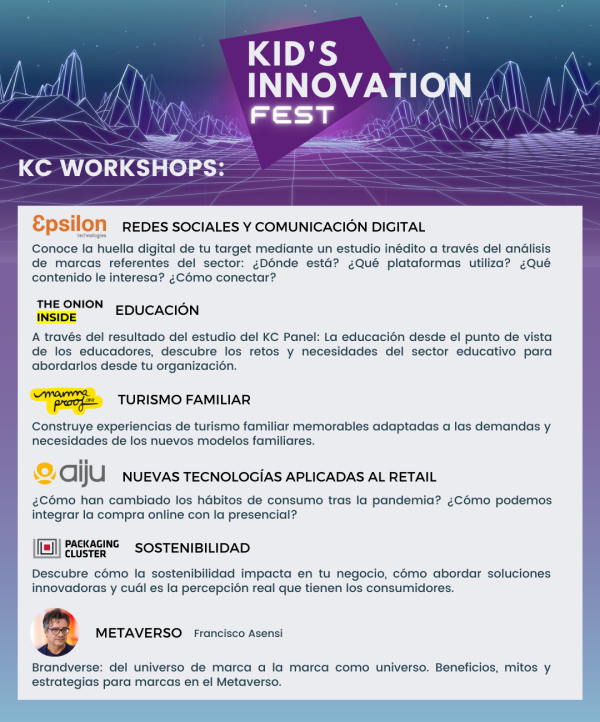 KID'S INNOVATION FEST

KC WORKSHOPS:

Epsilon technologies REDES SOCIALES Y COMUNICACIÓN DIGITAL

Conoce la huella digital de tu target mediante un estudio inédito a través del análisis de marcas referentes del sector: ¿Dónde está? ¿Qué plataformas utiliza? ¿Qué contenido le interesa? ¿Cómo conectar?

THE ONION INSIDE EDUCACIÓN

A través del resultado del estudio del KC Panel: La educación desde el punto de vista de los educadores, descubre los retos y necesidades del sector educativo para abordarlos desde tu organización.

mamma proof.org TURISMO FAMILIAR

Construye experiencias de turismo familiar memorables adaptadas a las demandas y necesidades de los nuevos modelos familiares.

aiju NUEVAS TECNOLOGÍAS APLICADAS AL RETAIL

¿Cómo han cambiado los hábitos de consumo tras la pandemia? ¿Cómo podemos integrar la compra online con la presencial?

PACKAGING CLUSTER SOSTENIBILIDAD

Descubre cómo la sostenibilidad impacta en tu negocio, cómo abordar soluciones innovadoras y cuál es la percepción real que tienen los consumidores.

METAVERSO Francisco Asensi

Brandverse: del universo de marca a la marca como universo. Beneficios, mitos y estrategias para marcas en el Metaverso.